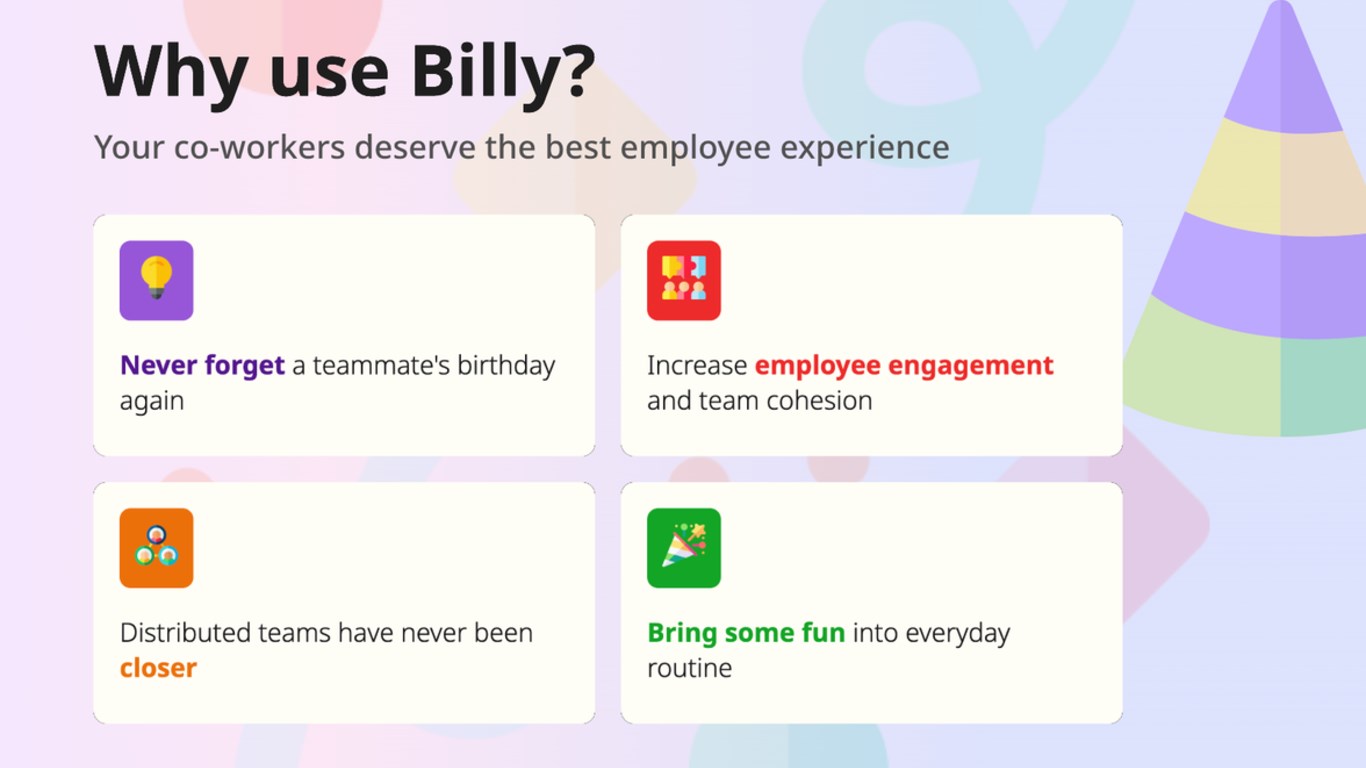 Why use Billy?

Your co-workers deserve the best employee experience

Never forget a teammate's birthday again

Increase employee engagement and team cohesion

Distributed teams have never been closer

Bring some fun into everyday routine